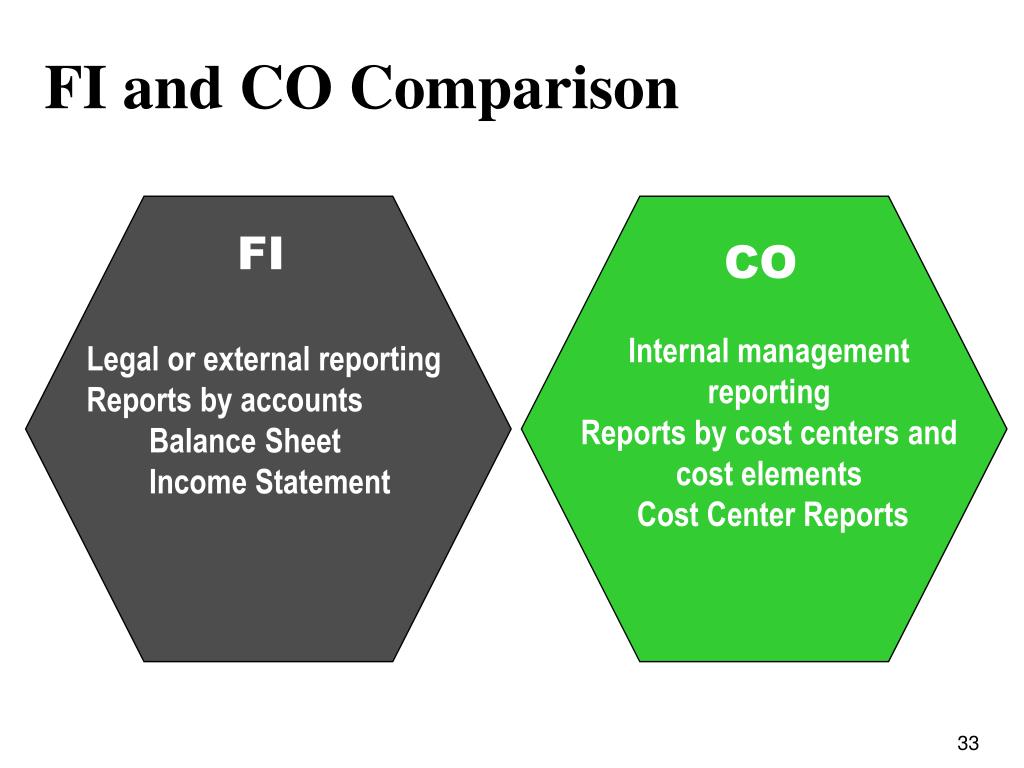 FI and CO Comparison

FI

Legal or external reporting
Reports by accounts
Balance Sheet
Income Statement

CO

Internal management reporting
Reports by cost centers and cost elements
Cost Center Reports

33